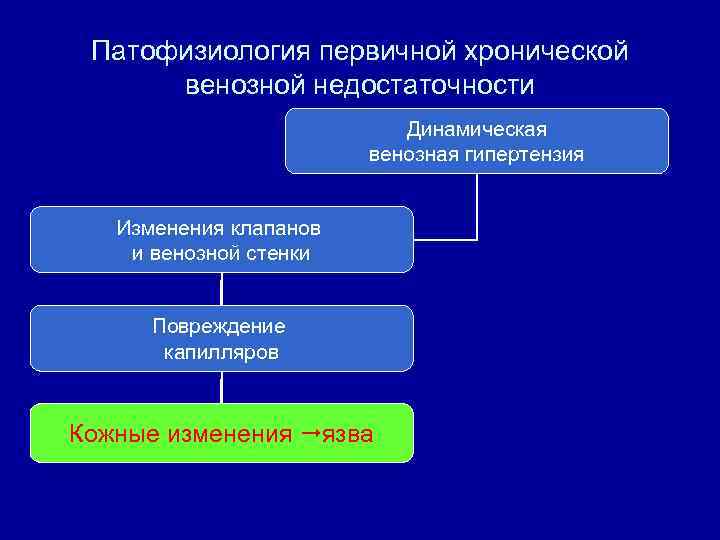 Патофизиология первичной хронической венозной недостаточности

Динамическая венозная гипертензия

Изменения клапанов и венозной стенки

Повреждение капилляров

Кожные изменения →язва